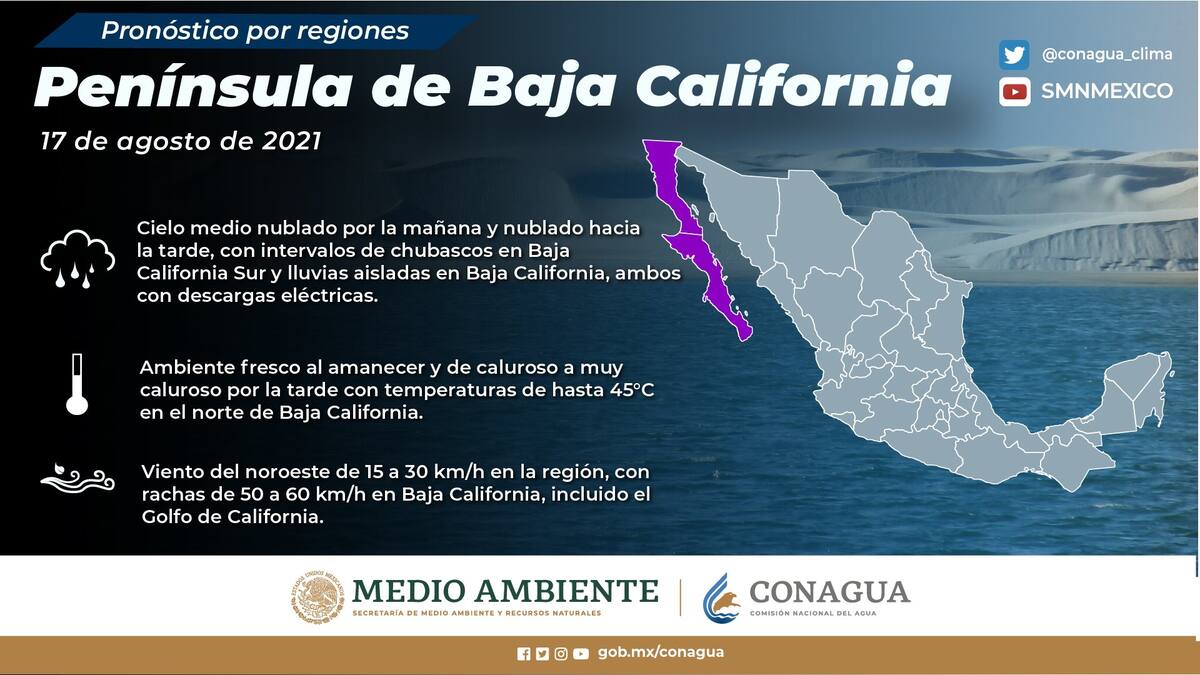 Pronóstico por regiones

Península de Baja California

17 de agosto de 2021

@conagua_clima
SMNMEXICO

Cielo medio nublado por la mañana y nublado hacia la tarde, con intervalos de chubascos en Baja California Sur y lluvias aisladas en Baja California, ambos con descargas eléctricas.

Ambiente fresco al amanecer y de caluroso a muy caluroso por la tarde con temperaturas de hasta 45°C en el norte de Baja California.

Viento del noroeste de 15 a 30 km/h en la región, con rachas de 50 a 60 km/h en Baja California, incluido el Golfo de California.

ESTADOS UNIDOS MEXICANOS
MEDIO AMBIENTE
SECRETARÍA DE MEDIO AMBIENTE Y RECURSOS NATURALES

CONAGUA
COMISIÓN NACIONAL DEL AGUA

gob.mx/conagua